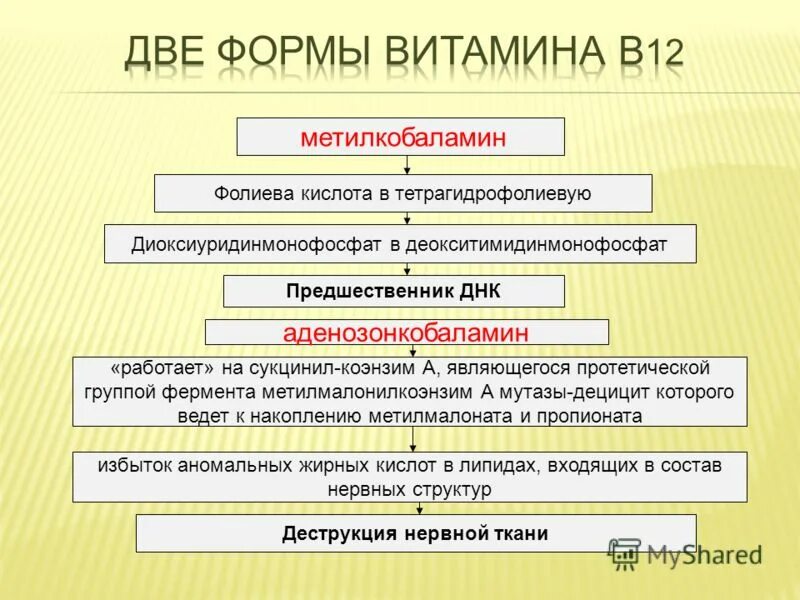 ДВЕ ФОРМЫ ВИТАМИНА В12

метилкобаламин

Фолиева кислота в тетрагидрофолиевую

Диоксиуридинмонофосфат в деокситимидинмонофосфат

Предшественник ДНК

аденозонкобаламин

«работает» на сукцинил-коэнзим А, являющегося протетической группой фермента метилмалонилкоэнзим А мутазы-децицит которого ведет к накоплению метилмалоната и пропионата

избыток аномальных жирных кислот в липидах, входящих в состав нервных структур

Деструкция нервной ткани

MyShared